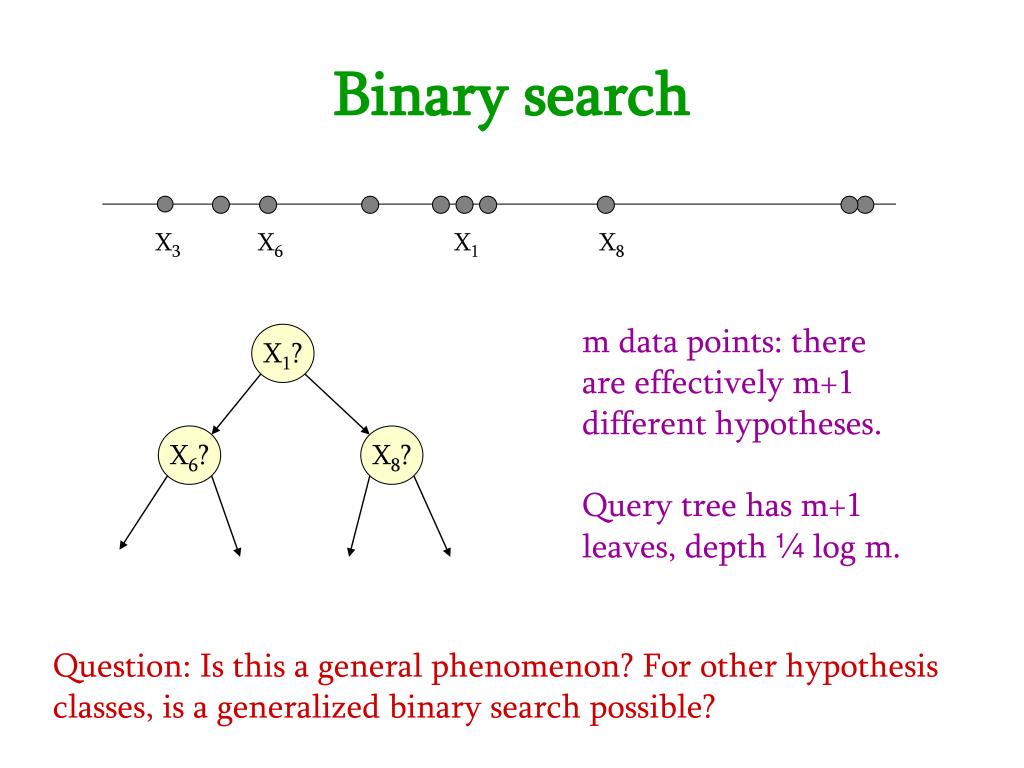 Binary search

$X_3$ $X_6$ $X_1$ $X_8$

$X_1$?

$X_6$?

$X_8$?

m data points: there are effectively m+1 different hypotheses.

Query tree has m+1 leaves, depth ¼ log m.

Question: Is this a general phenomenon? For other hypothesis classes, is a generalized binary search possible?